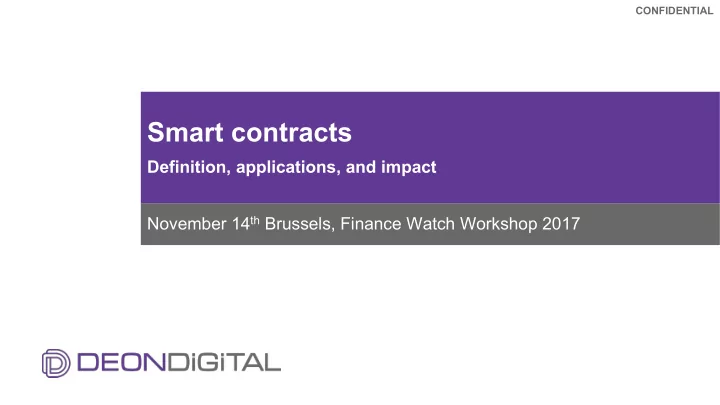 CONFIDENTIAL

Smart contracts

Definition, applications, and impact

November 14th Brussels, Finance Watch Workshop 2017

DEONDiGiTAL